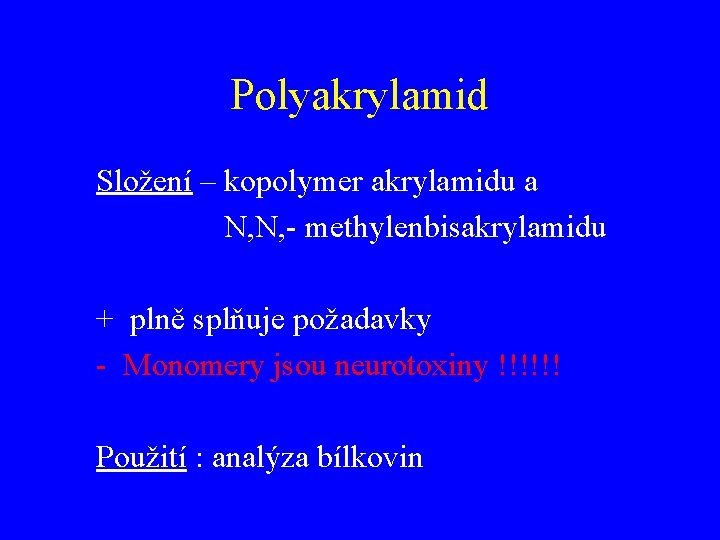 Polyakrylamid

Složení – kopolymer akrylamidu a N,N,- methylenbisakrylamidu

+ plně splňuje požadavky
- Monomery jsou neurotoxiny !!!!!!

Použití : analýza bílkovin